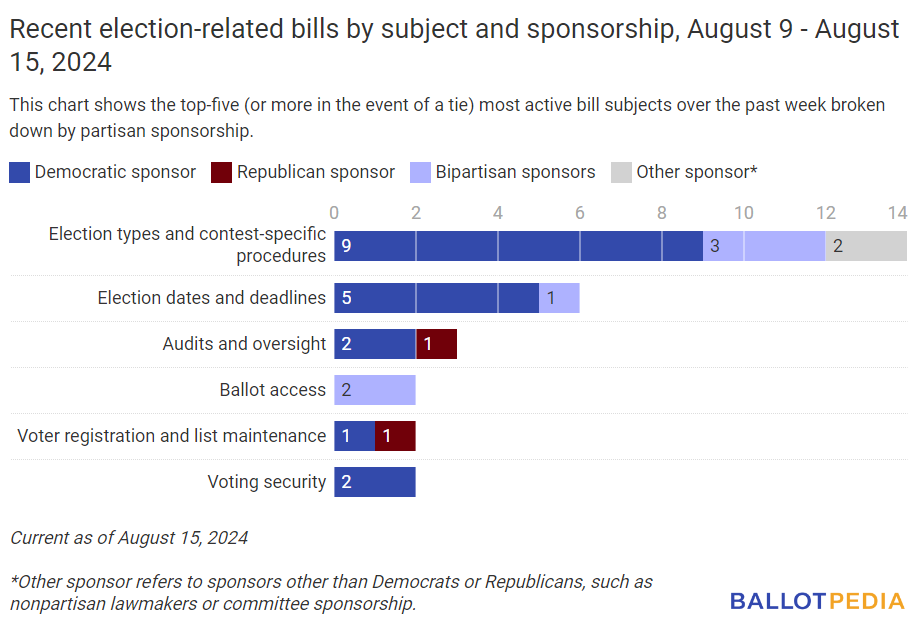 Recent election-related bills by subject and sponsorship, August 9 - August 15, 2024

This chart shows the top-five (or more in the event of a tie) most active bill subjects over the past week broken down by partisan sponsorship.

Democratic sponsor Republican sponsor Bipartisan sponsors Other sponsor*

0 2 4 6 8 10 12 14

Election types and contest-specific procedures 9 3 2

Election dates and deadlines 5 1

Audits and oversight 2 1

Ballot access 2

Voter registration and list maintenance 1 1

Voting security 2

Current as of August 15, 2024

*Other sponsor refers to sponsors other than Democrats or Republicans, such as nonpartisan lawmakers or committee sponsorship.

BALLOTPEDIA